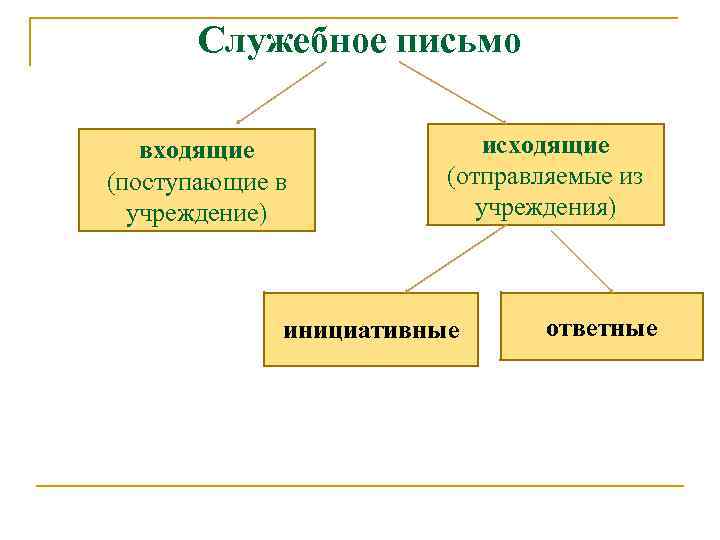 Служебное письмо

входящие (поступающие в учреждение)

исходящие (отправляемые из учреждения)

инициативные

ответные